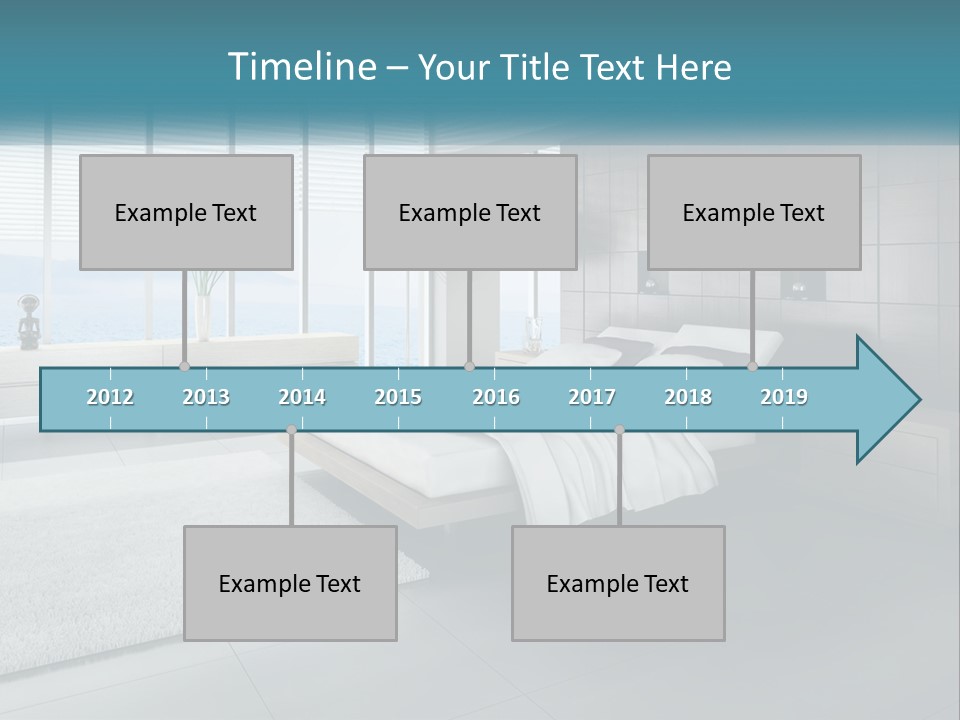 Timeline – Your Title Text Here

Example Text

Example Text

Example Text

2012
2013
2014
2015
2016
2017
2018
2019

Example Text

Example Text